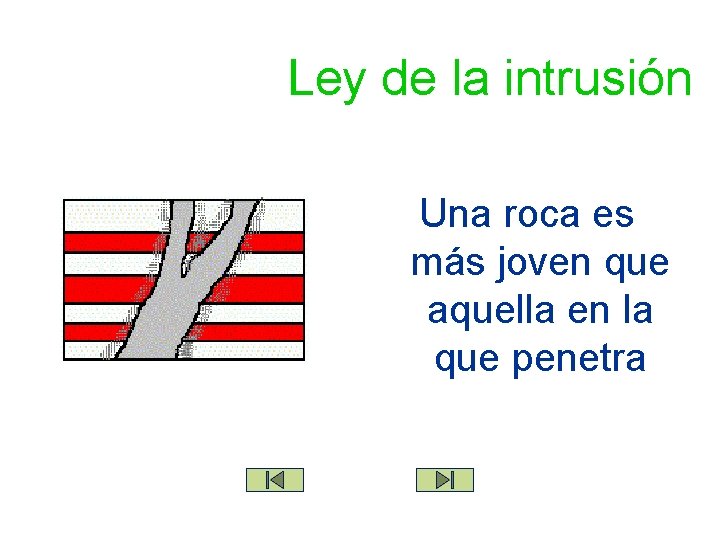 Ley de la intrusión

Una roca es más joven que aquella en la que penetra